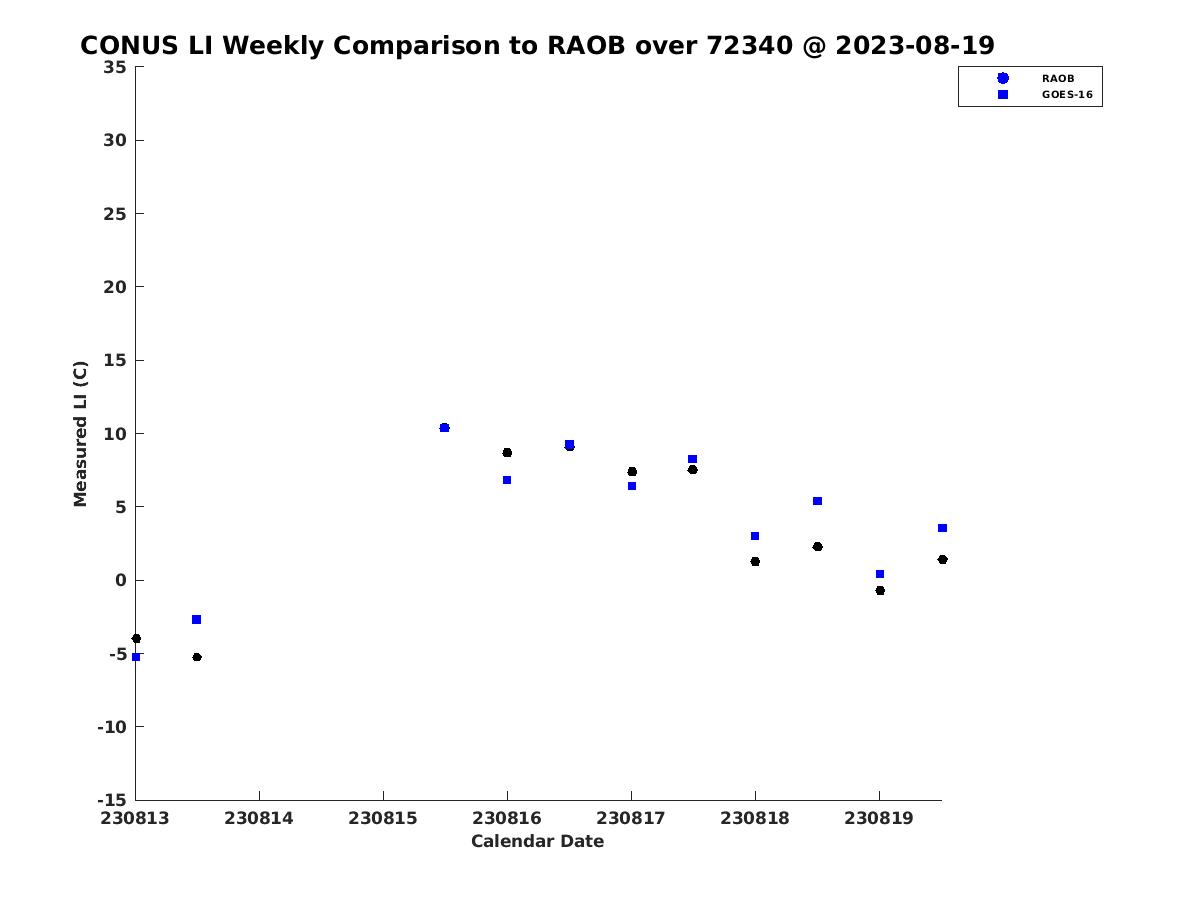 CONUS LI Weekly Comparison to RAOB over 72340 @ 2023-08-19

RAOB
GOES-16

Measured LI (C)

35
30
25
20
15
10
5
0
-5
-10
-15

230813 230814 230815 230816 230817 230818 230819

Calendar Date